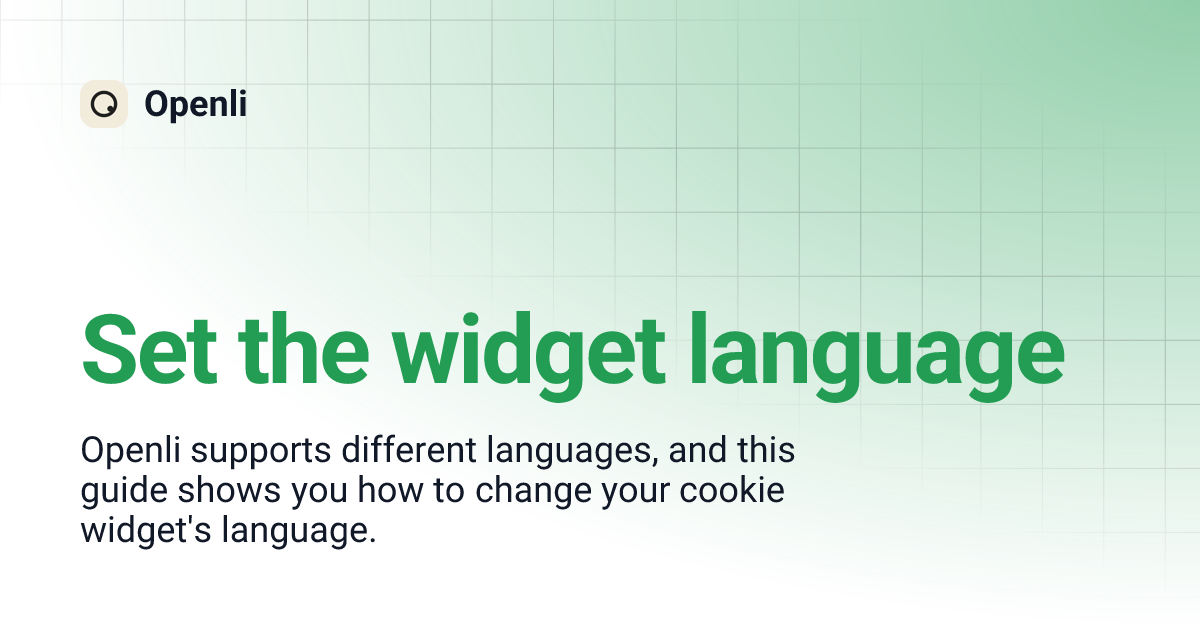 Openli

Set the widget language

Openli supports different languages, and this guide shows you how to change your cookie widget's language.